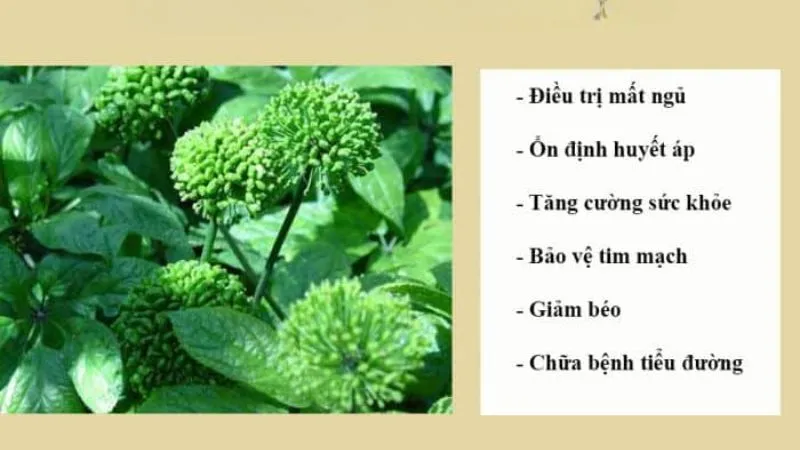 - Điều trị mất ngủ

- Ổn định huyết áp

- Tăng cường sức khỏe

- Bảo vệ tim mạch

- Giảm béo

- Chữa bệnh tiểu đường